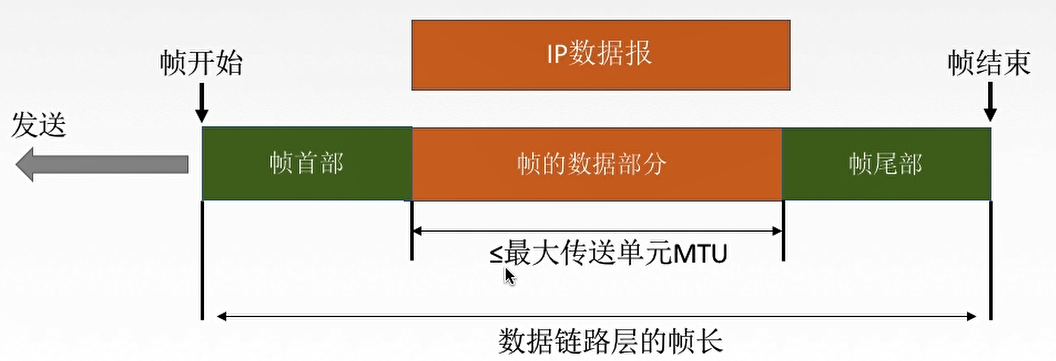 IP数据报

帧开始

帧结束

发送

帧首部

帧的数据部分

帧尾部

≤最大传送单元MTU

数据链路层的帧长